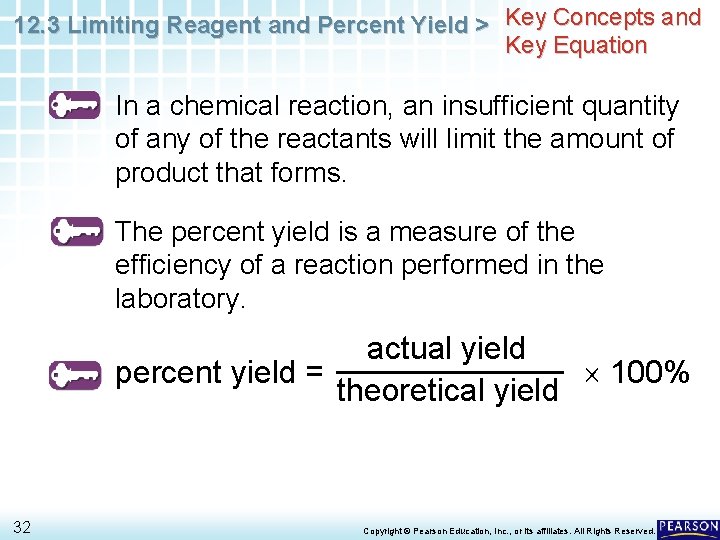 12.3 Limiting Reagent and Percent Yield > Key Concepts and Key Equation

In a chemical reaction, an insufficient quantity of any of the reactants will limit the amount of product that forms.

The percent yield is a measure of the efficiency of a reaction performed in the laboratory.

$\text{percent yield} = \frac{\text{actual yield}}{\text{theoretical yield}} \times 100\%$

32

Copyright © Pearson Education, Inc., or its affiliates. All Rights Reserved.

PEARSON